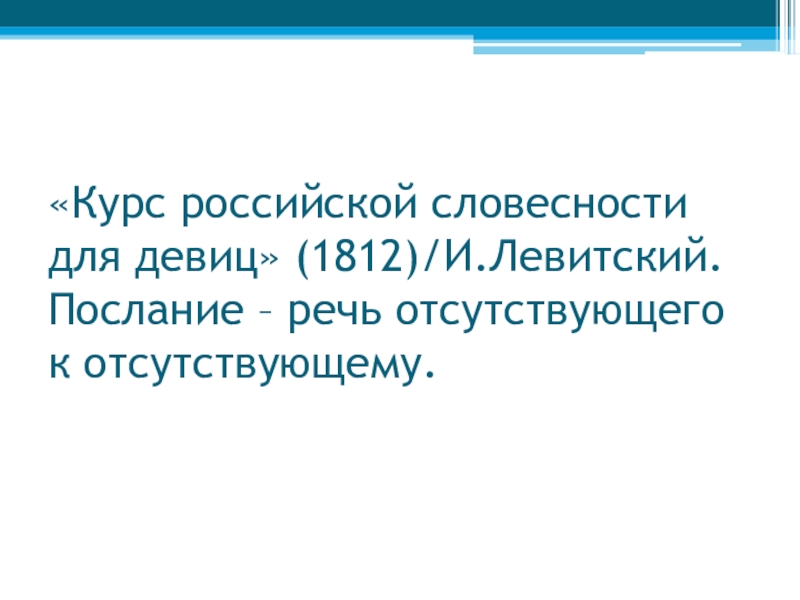 «Курс российской словесности для девиц» (1812)/И.Левитский. Послание – речь отсутствующего к отсутствующему.